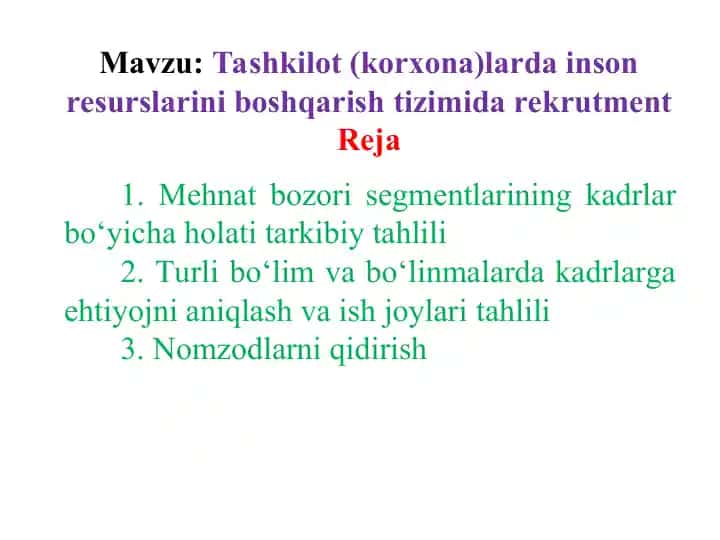 Mavzu: Tashkilot (korxona)larda inson resurslarini boshqarish tizimida rekrutment
Reja

1. Mehnat bozori segmentlarining kadrlar bo‘yicha holati tarkibiy tahlili
2. Turli bo‘lim va bo‘linmalarda kadrlarga ehtiyojni aniqlash va ish joylari tahlili
3. Nomzodlarni qidirish